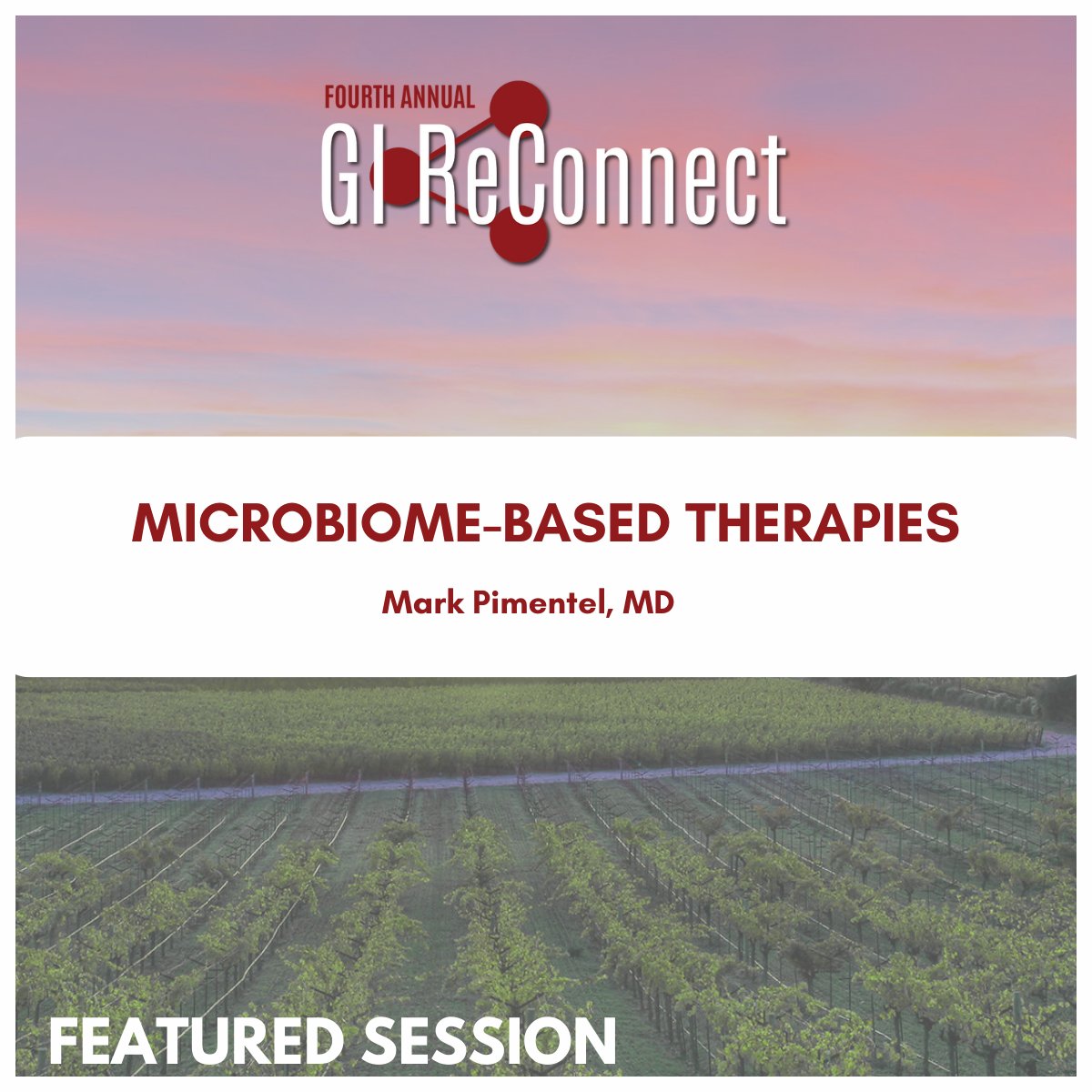 FOURTH ANNUAL
GI ReConnect

MICROBIOME-BASED THERAPIES

Mark Pimentel, MD

FEATURED SESSION